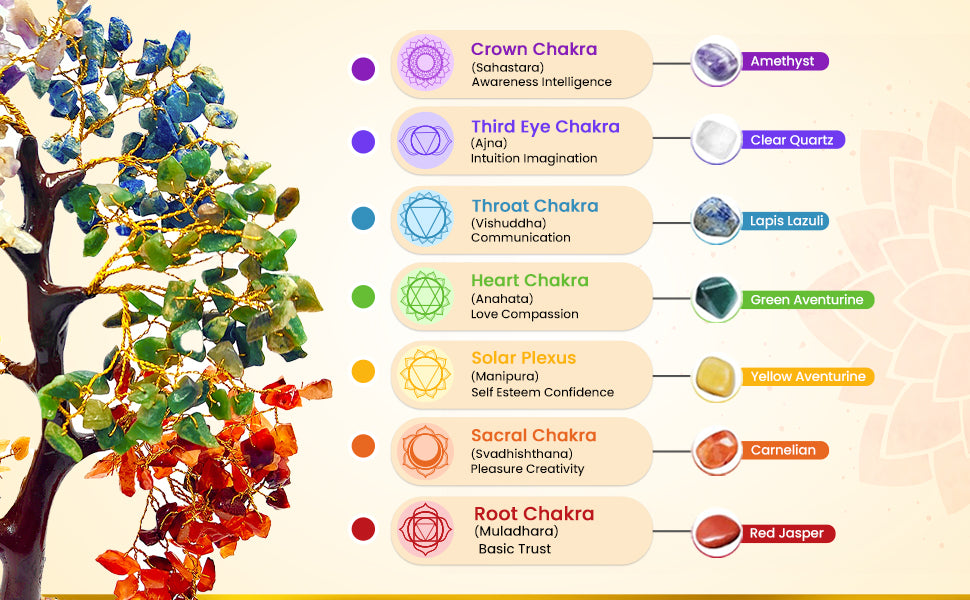 Crown Chakra
(Sahastara)
Awareness Intelligence

Amethyst

Third Eye Chakra
(Ajna)
Intuition Imagination

Clear Quartz

Throat Chakra
(Vishuddha)
Communication

Lapis Lazuli

Heart Chakra
(Anahata)
Love Compassion

Green Aventurine

Solar Plexus
(Manipura)
Self Esteem Confidence

Yellow Aventurine

Sacral Chakra
(Svadhishthana)
Pleasure Creativity

Carnelian

Root Chakra
(Muladhara)
Basic Trust

Red Jasper